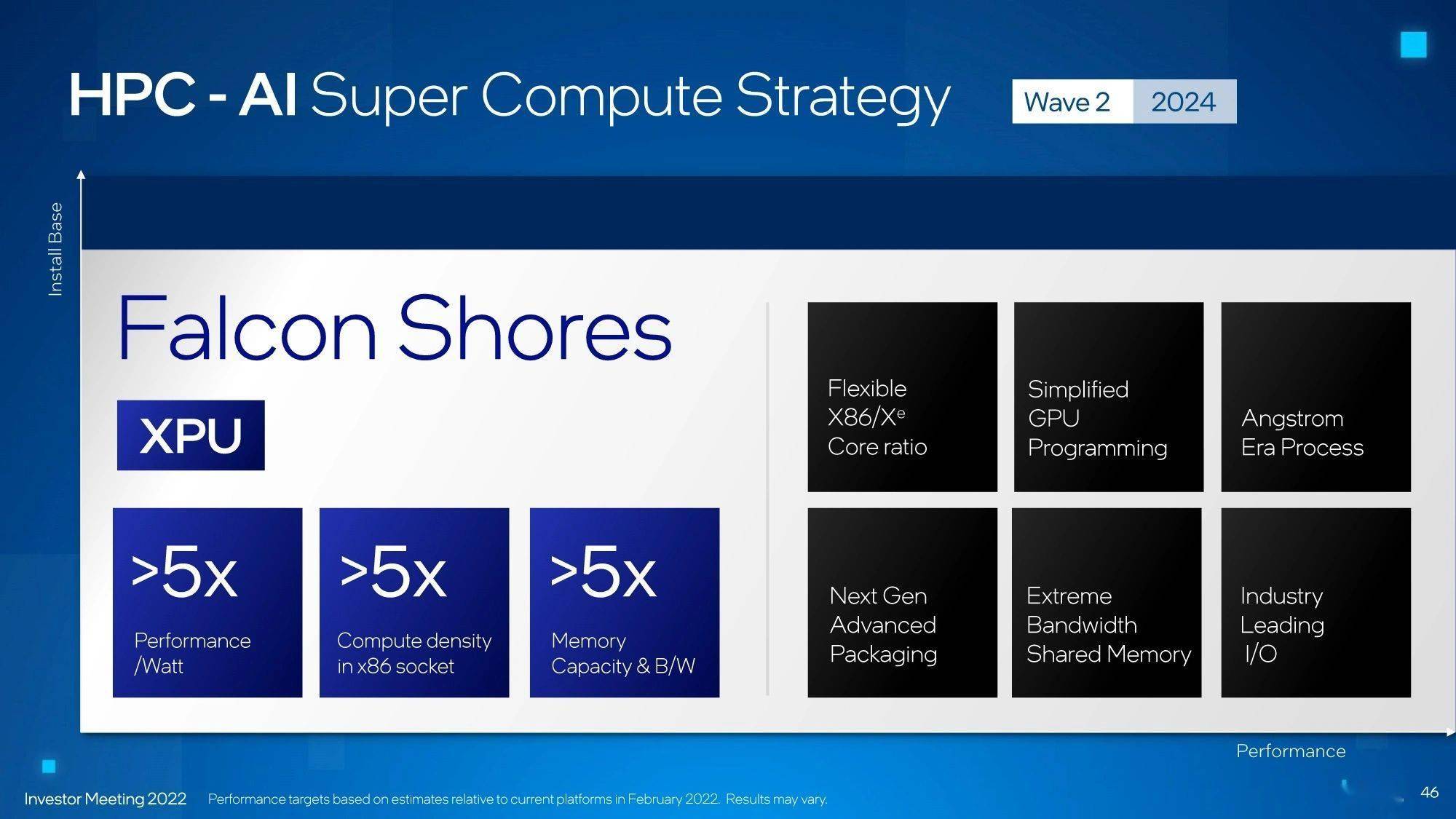 HPC - AI Super Compute Strategy

Wave 2 2024

Install Base

Falcon Shores

XPU

>5x
Performance /Watt

>5x
Compute density in x86 socket

>5x
Memory Capacity & B/W

Flexible X86/X$^e$ Core ratio

Simplified GPU Programming

Angstrom Era Process

Next Gen Advanced Packaging

Extreme Bandwidth Shared Memory

Industry Leading I/O

Performance

Investor Meeting 2022 Performance targets based on estimates relative to current platforms in February 2022. Results may vary.

46